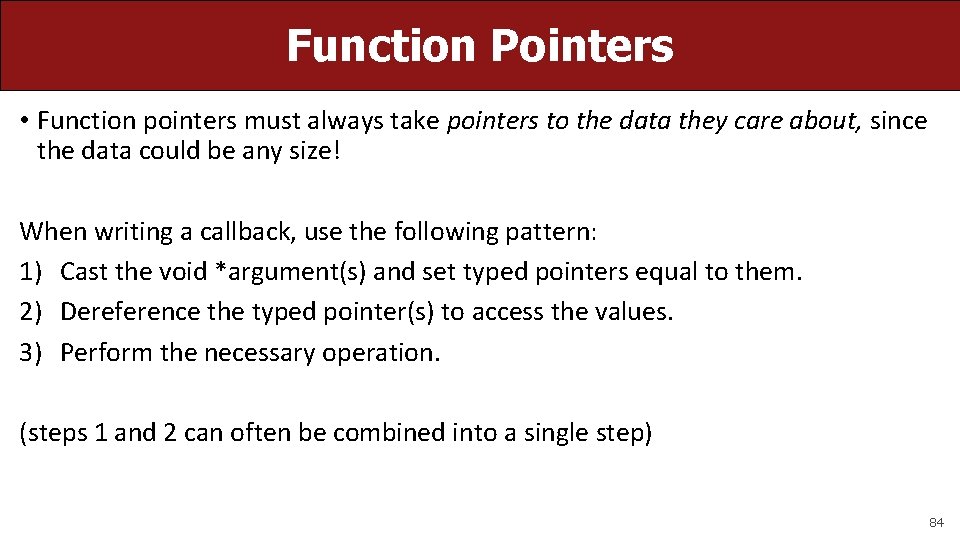 Function Pointers

• Function pointers must always take pointers to the data they care about, since the data could be any size!

When writing a callback, use the following pattern:
1) Cast the void *argument(s) and set typed pointers equal to them.
2) Dereference the typed pointer(s) to access the values.
3) Perform the necessary operation.

(steps 1 and 2 can often be combined into a single step)

84